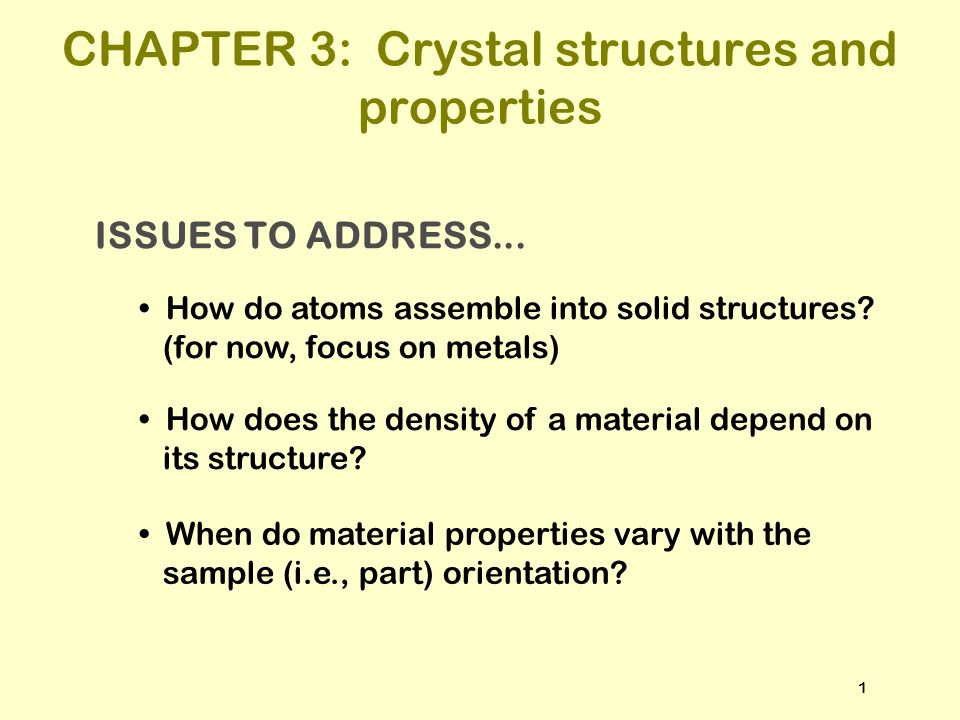 CHAPTER 3: Crystal structures and properties

ISSUES TO ADDRESS...

• How do atoms assemble into solid structures? (for now, focus on metals)

• How does the density of a material depend on its structure?

• When do material properties vary with the sample (i.e., part) orientation?

1